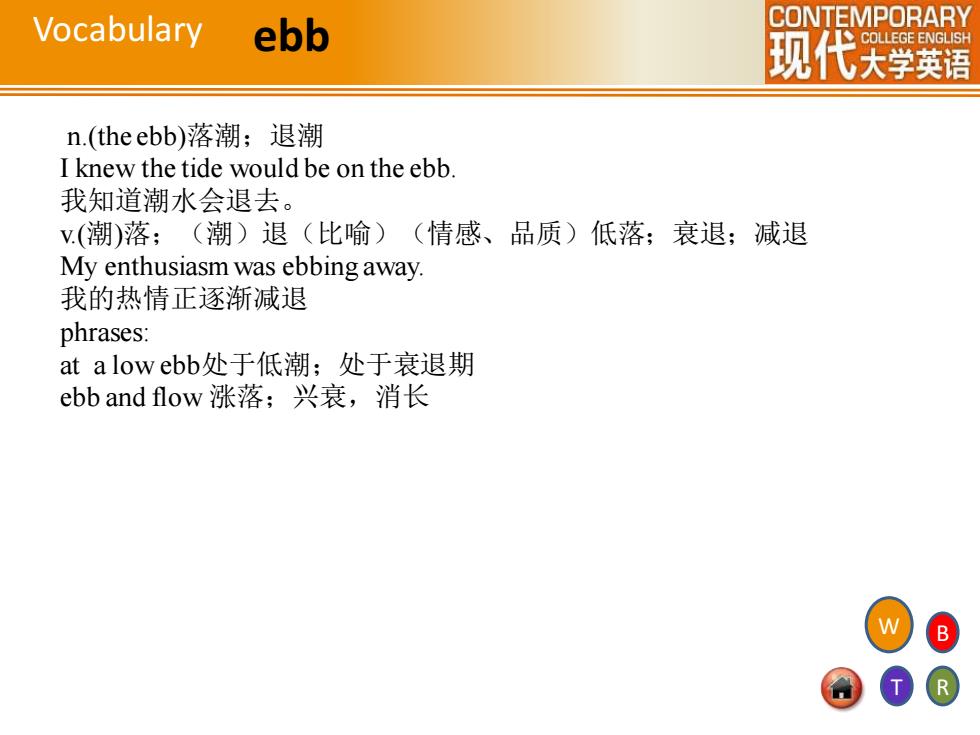 Vocabulary ebb

CONTEMPORARY COLLEGE ENGLISH 现代大学英语

n.(the ebb)落潮；退潮
I knew the tide would be on the ebb.
我知道潮水会退去。
v.(潮)落；（潮）退（比喻）（情感、品质）低落；衰退；减退
My enthusiasm was ebbing away.
我的热情正逐渐减退
phrases:
at a low ebb处于低潮；处于衰退期
ebb and flow 涨落；兴衰，消长

W B
T R